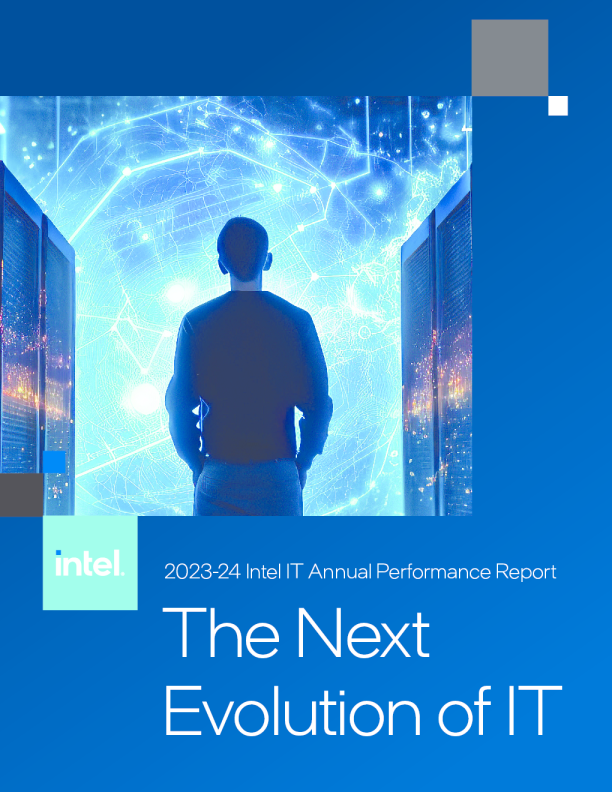 intel.

2023-24 Intel IT Annual Performance Report

The Next Evolution of IT